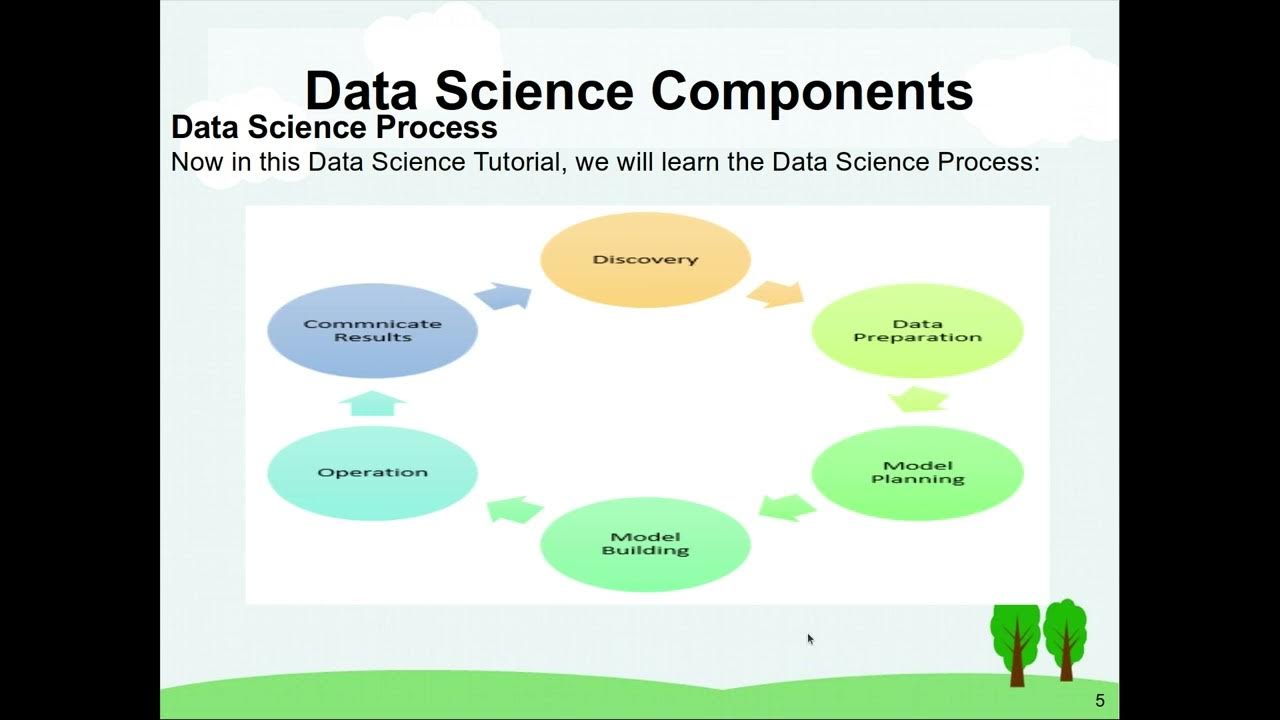 Data Science Components

Data Science Process

Now in this Data Science Tutorial, we will learn the Data Science Process:

Discovery

Data Preparation

Model Planning

Model Building

Operation

Commnicate Results

5